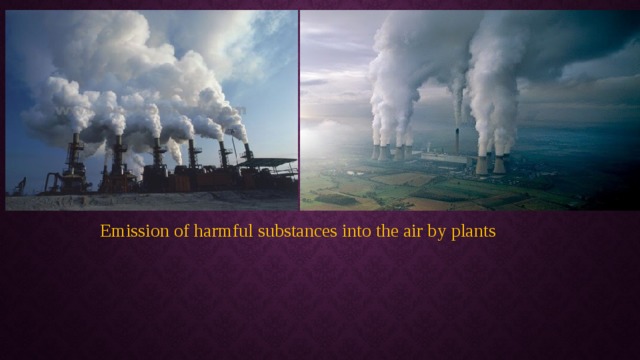 Emission of harmful substances into the air by plants